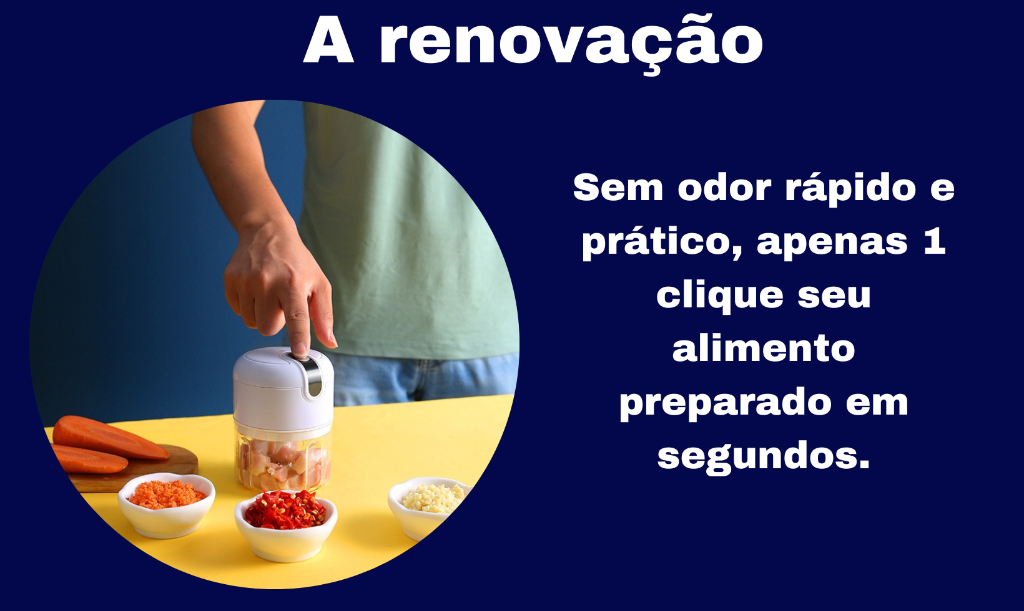 A renovação

Sem odor rápido e prático, apenas 1 clique seu alimento preparado em segundos.